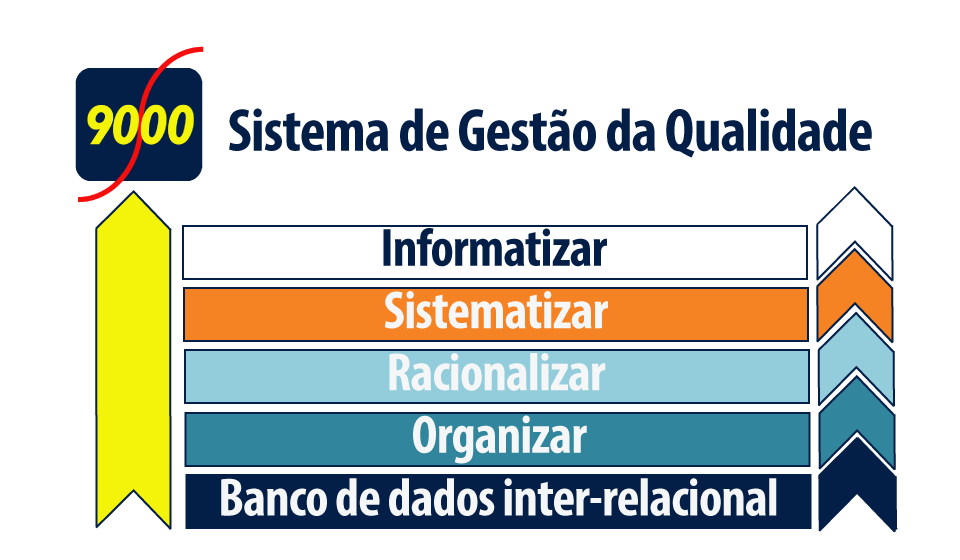 9000

Sistema de Gestão da Qualidade

Informatizar

Sistematizar

Racionalizar

Organizar

Banco de dados inter-relacional